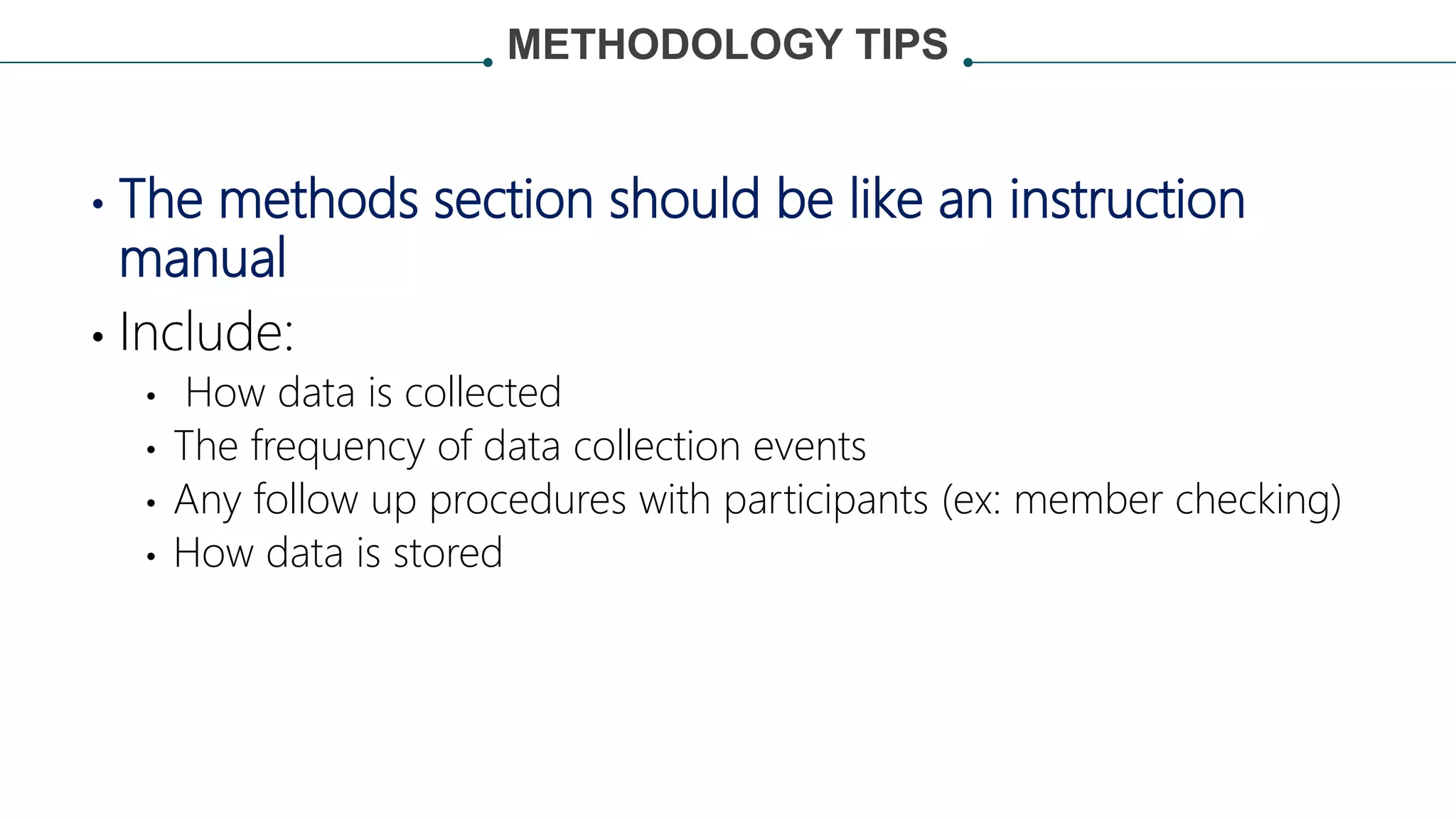 METHODOLOGY TIPS

• The methods section should be like an instruction manual

• Include:
  • How data is collected
  • The frequency of data collection events
  • Any follow up procedures with participants (ex: member checking)
  • How data is stored